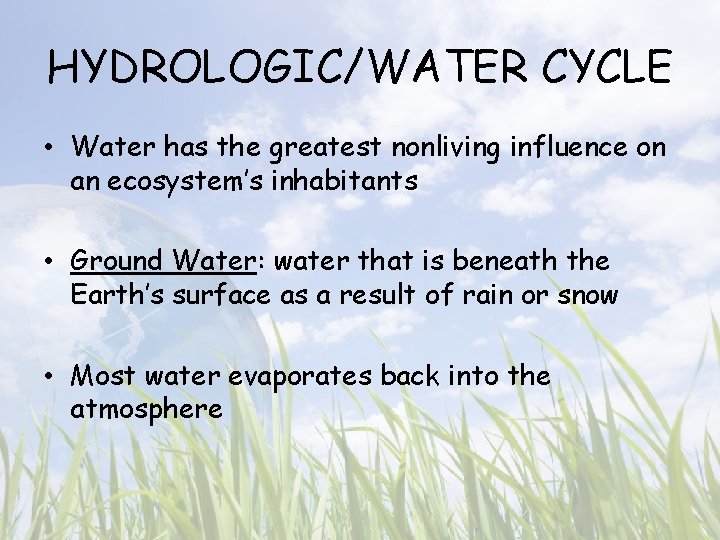 HYDROLOGIC/WATER CYCLE

• Water has the greatest nonliving influence on an ecosystem's inhabitants

• Ground Water: water that is beneath the Earth's surface as a result of rain or snow

• Most water evaporates back into the atmosphere